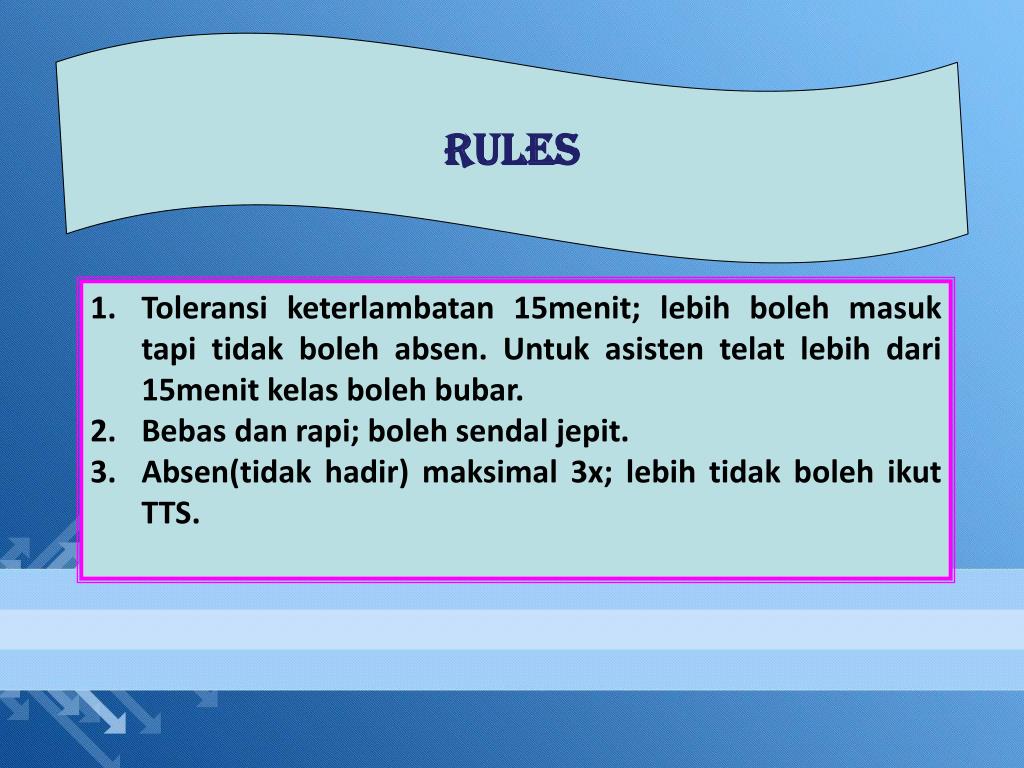 RULES

1. Toleransi keterlambatan 15menit; lebih boleh masuk tapi tidak boleh absen. Untuk asisten telat lebih dari 15menit kelas boleh bubar.
2. Bebas dan rapi; boleh sendal jepit.
3. Absen(tidak hadir) maksimal 3x; lebih tidak boleh ikut TTS.